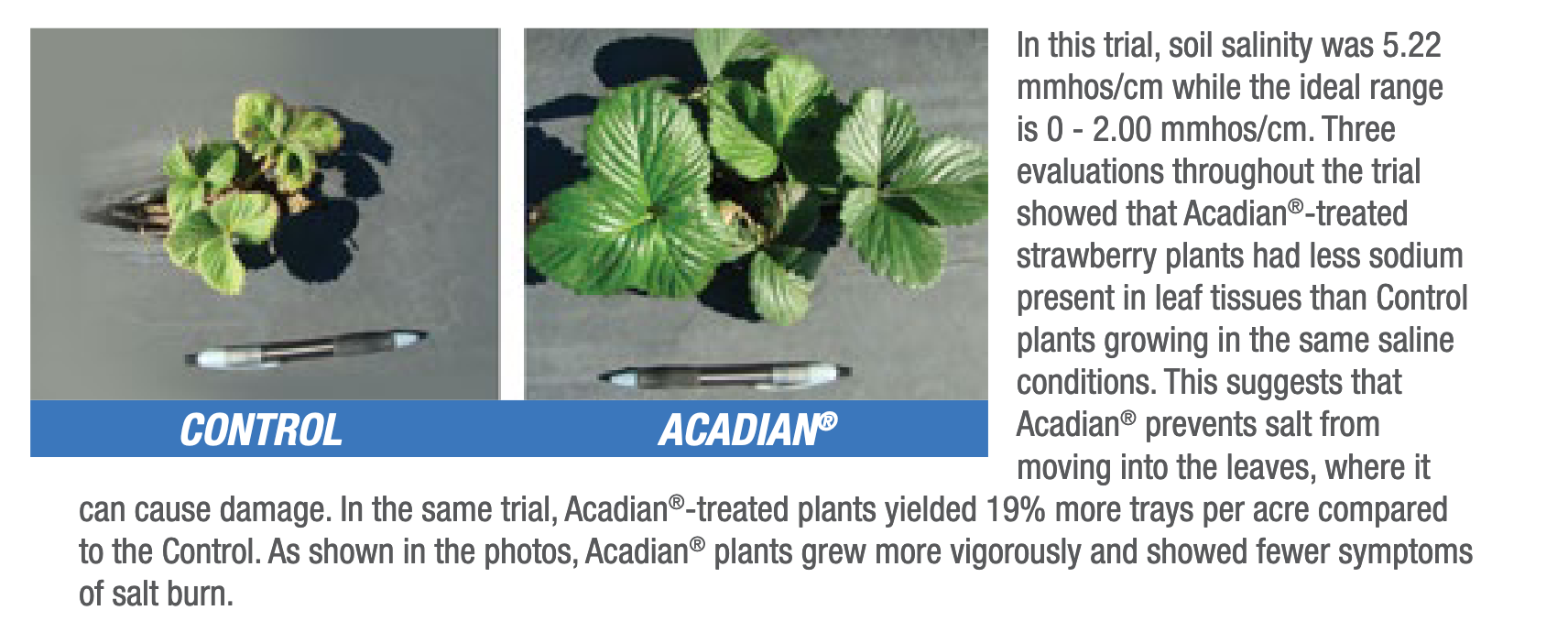 CONTROL

ACADIAN®

In this trial, soil salinity was 5.22 mmhos/cm while the ideal range is 0 - 2.00 mmhos/cm. Three evaluations throughout the trial showed that Acadian®-treated strawberry plants had less sodium present in leaf tissues than Control plants growing in the same saline conditions. This suggests that Acadian® prevents salt from moving into the leaves, where it can cause damage. In the same trial, Acadian®-treated plants yielded 19% more trays per acre compared to the Control. As shown in the photos, Acadian® plants grew more vigorously and showed fewer symptoms of salt burn.